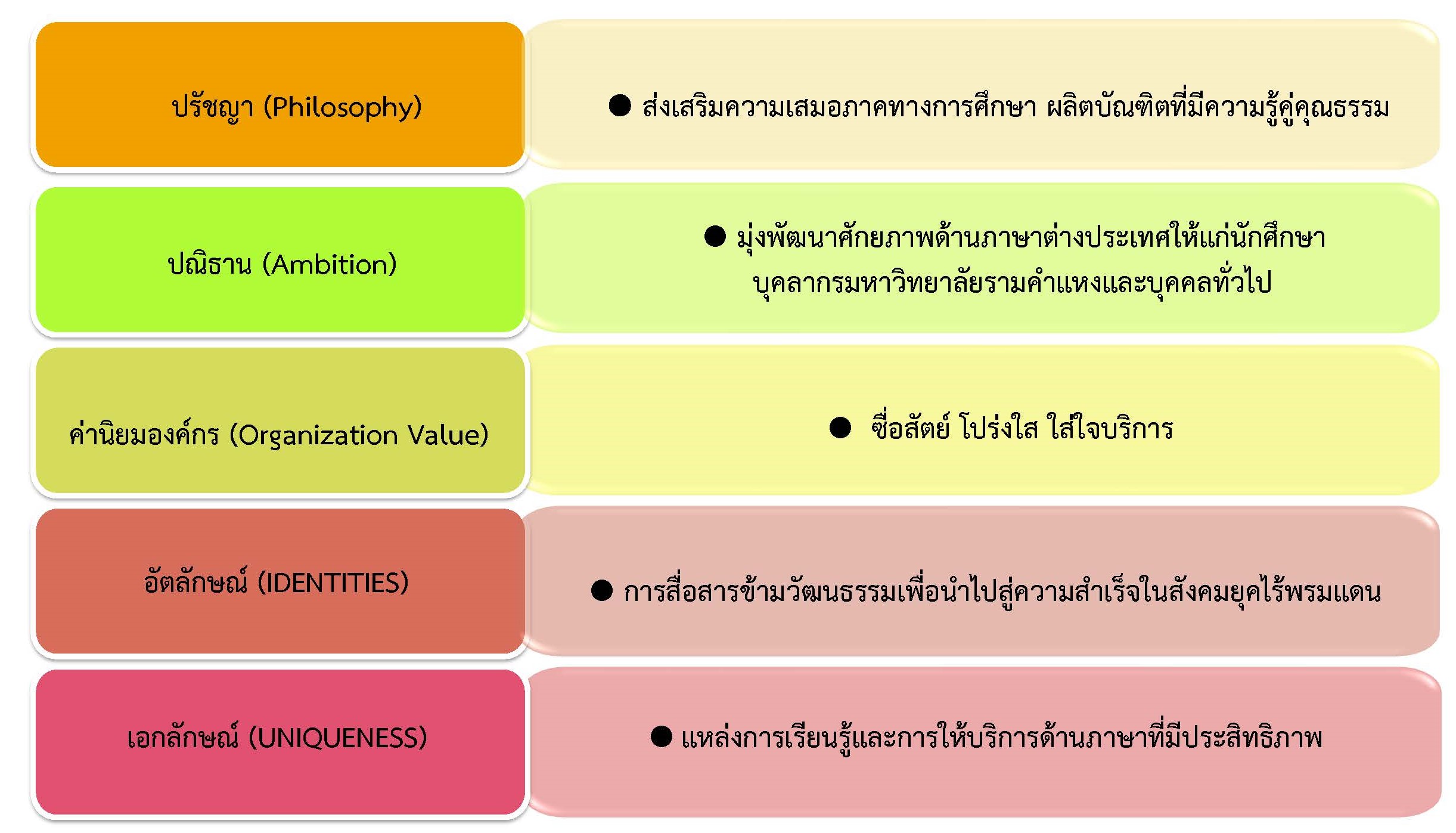 ปรัชญา (Philosophy)

● ส่งเสริมความเสมอภาคทางการศึกษา ผลิตบัณฑิตที่มีความรู้คู่คุณธรรม

ปณิธาน (Ambition)

● มุ่งพัฒนาศักยภาพด้านภาษาต่างประเทศให้แก่นักศึกษา บุคลากรมหาวิทยาลัยรามคำแหงและบุคคลทั่วไป

ค่านิยมองค์กร (Organization Value)

● ซื่อสัตย์ โปร่งใส ใส่ใจบริการ

อัตลักษณ์ (IDENTITIES)

● การสื่อสารข้ามวัฒนธรรมเพื่อนำไปสู่ความสำเร็จในสังคมยุคไร้พรมแดน

เอกลักษณ์ (UNIQUENESS)

● แหล่งการเรียนรู้และการให้บริการด้านภาษาที่มีประสิทธิภาพ